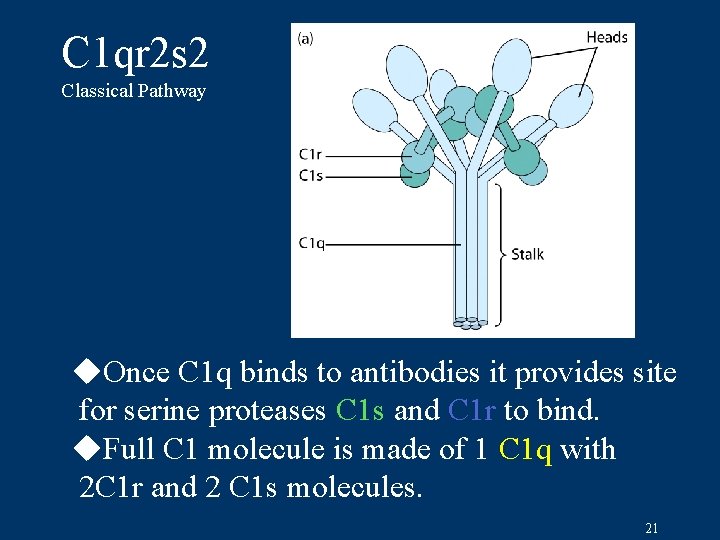 C1qr2s2
Classical Pathway

(a)
Heads
C1r
C1s
C1q
Stalk

◆Once C1q binds to antibodies it provides site for serine proteases C1s and C1r to bind.
◆Full C1 molecule is made of 1 C1q with 2C1r and 2 C1s molecules.

21